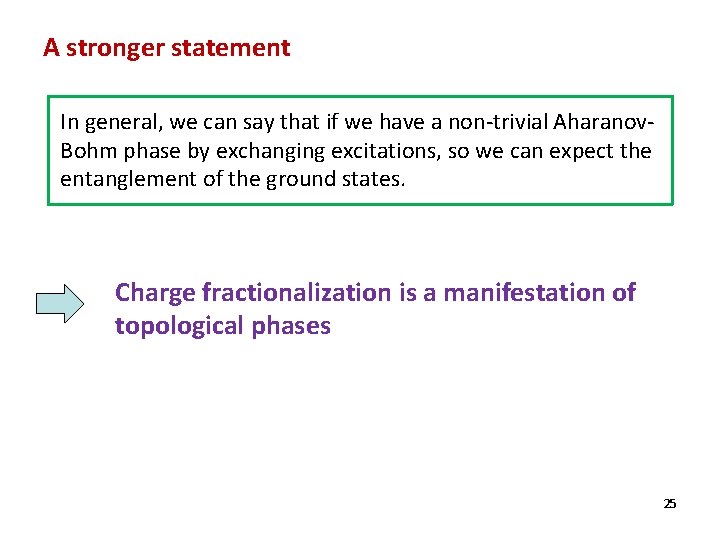 A stronger statement

In general, we can say that if we have a non-trivial Aharanov-Bohm phase by exchanging excitations, so we can expect the entanglement of the ground states.

Charge fractionalization is a manifestation of topological phases

25